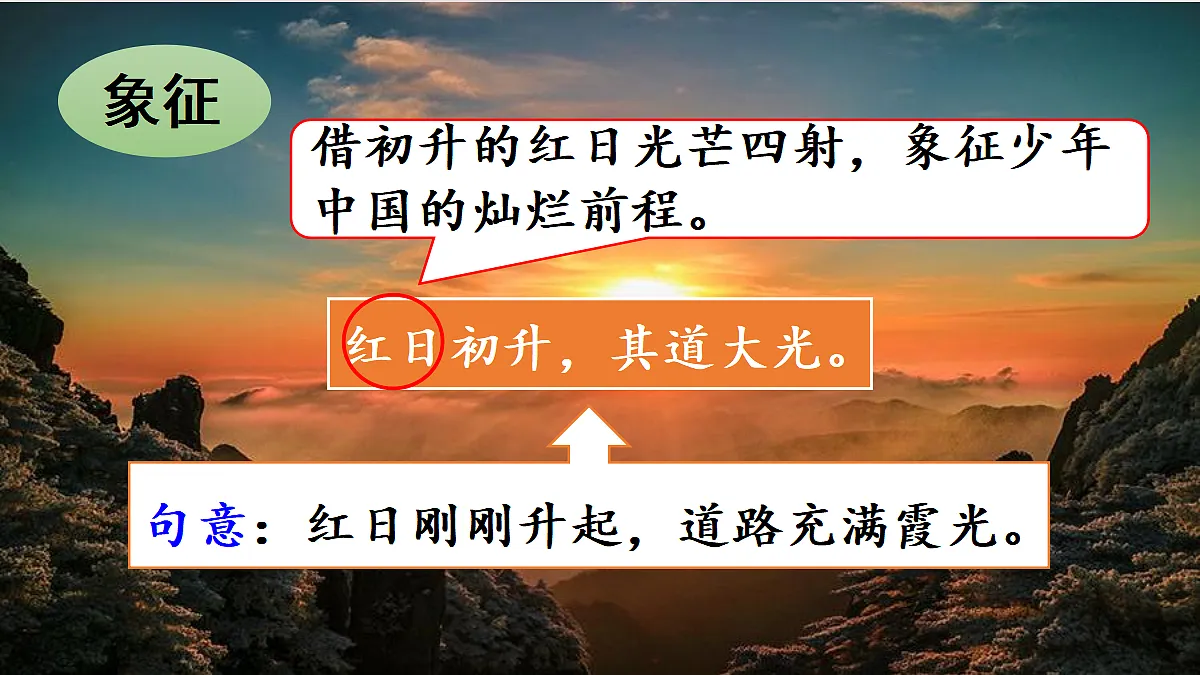 象征

借初升的红日光芒四射，象征少年中国的灿烂前程。

红日初升，其道大光。

句意：红日刚刚升起，道路充满霞光。